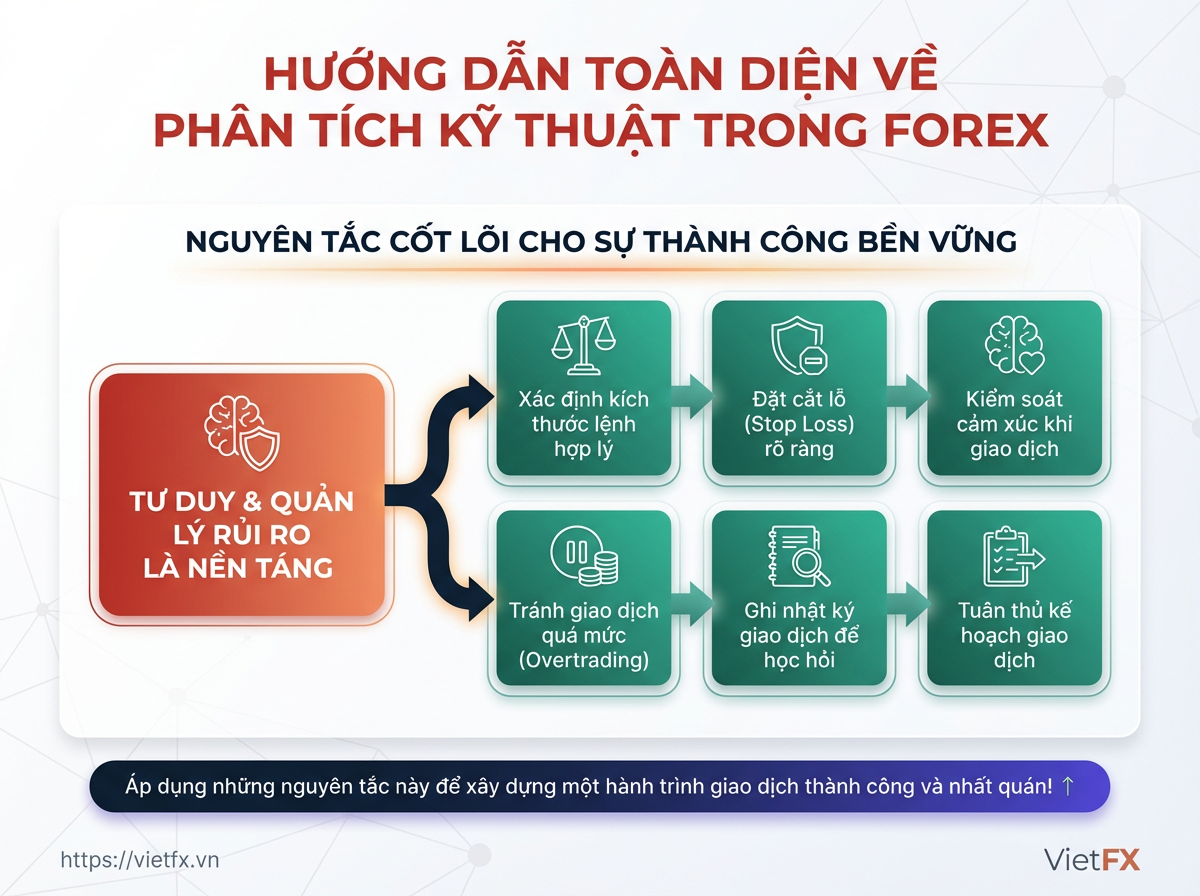 HƯỚNG DẪN TOÀN DIỆN VỀ PHÂN TÍCH KỸ THUẬT TRONG FOREX

NGUYÊN TẮC CỐT LÕI CHO SỰ THÀNH CÔNG BỀN VỮNG

TƯ DUY & QUẢN LÝ RỦI RO LÀ NỀN TẢNG

Xác định kích thước lệnh hợp lý

Đặt cắt lỗ (Stop Loss) rõ ràng

Kiểm soát cảm xúc khi giao dịch

Tránh giao dịch quá mức (Overtrading)

Ghi nhật ký giao dịch để học hỏi

Tuân thủ kế hoạch giao dịch

Áp dụng những nguyên tắc này để xây dựng một hành trình giao dịch thành công và nhất quán! ↑

https://vietfx.vn

VietFX